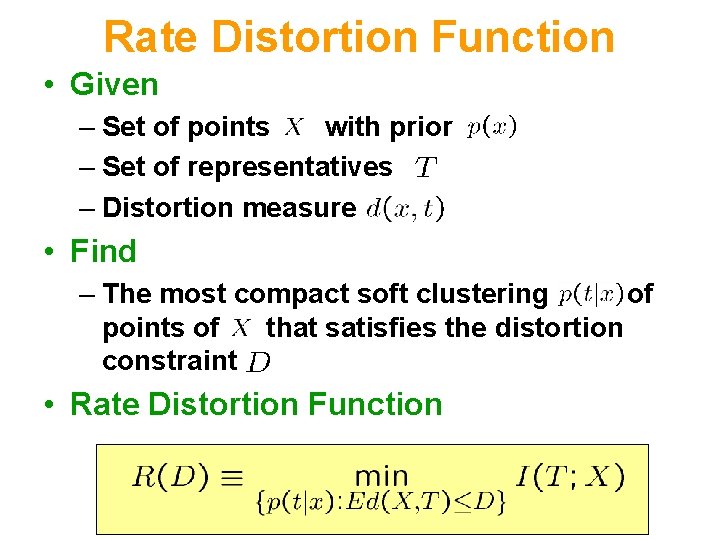 Rate Distortion Function

• Given
- Set of points $X$ with prior $p(x)$
- Set of representatives $T$
- Distortion measure $d(x,t)$

• Find
- The most compact soft clustering $p(t|x)$ of points of $X$ that satisfies the distortion constraint $D$

• Rate Distortion Function

$R(D) \equiv \min_{\{p(t|x):Ed(X,T)\leq D\}} I(T;X)$